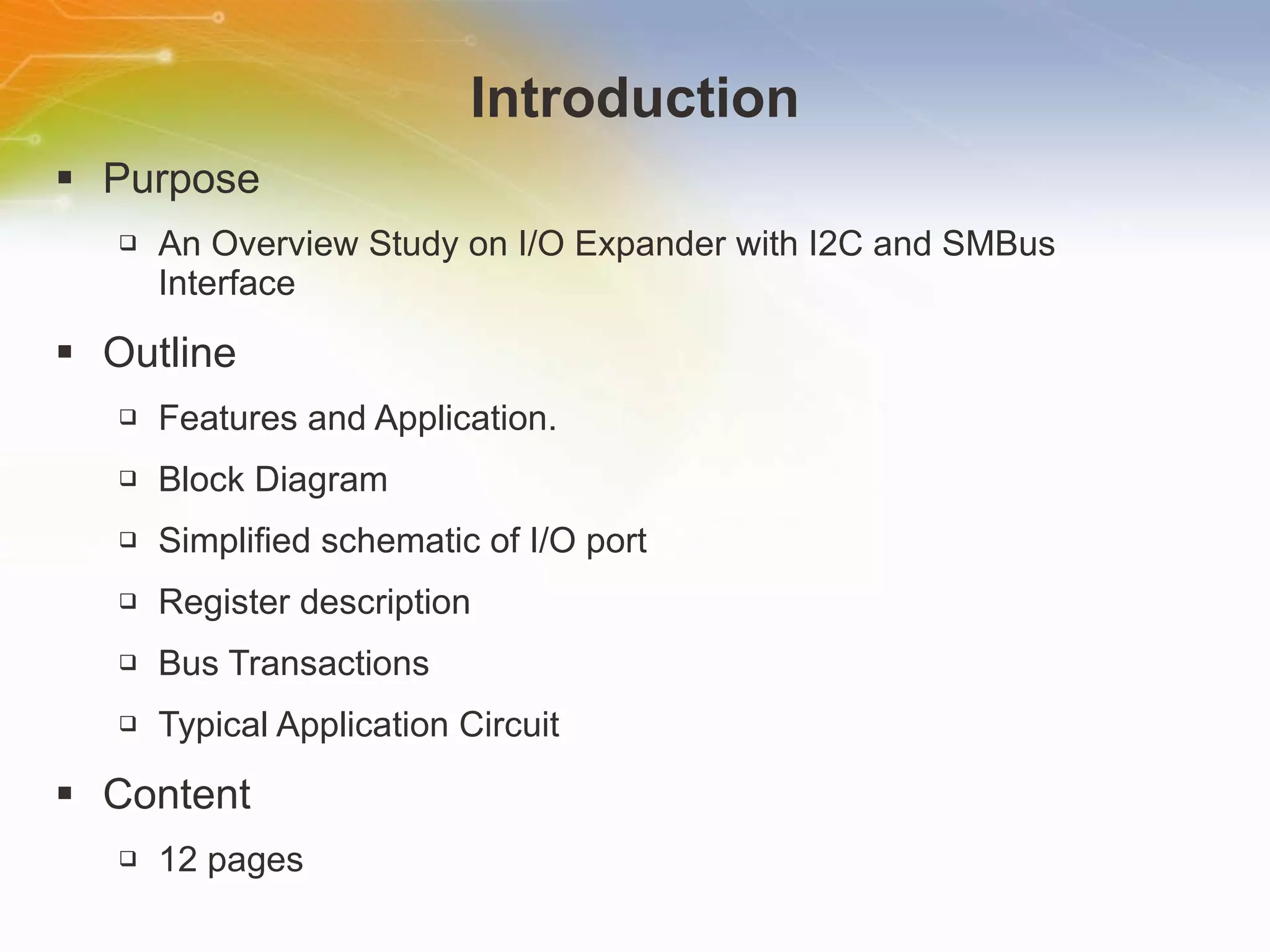 Introduction

▪ Purpose

❑ An Overview Study on I/O Expander with I2C and SMBus Interface

▪ Outline

❑ Features and Application.

❑ Block Diagram

❑ Simplified schematic of I/O port

❑ Register description

❑ Bus Transactions

❑ Typical Application Circuit

▪ Content

❑ 12 pages